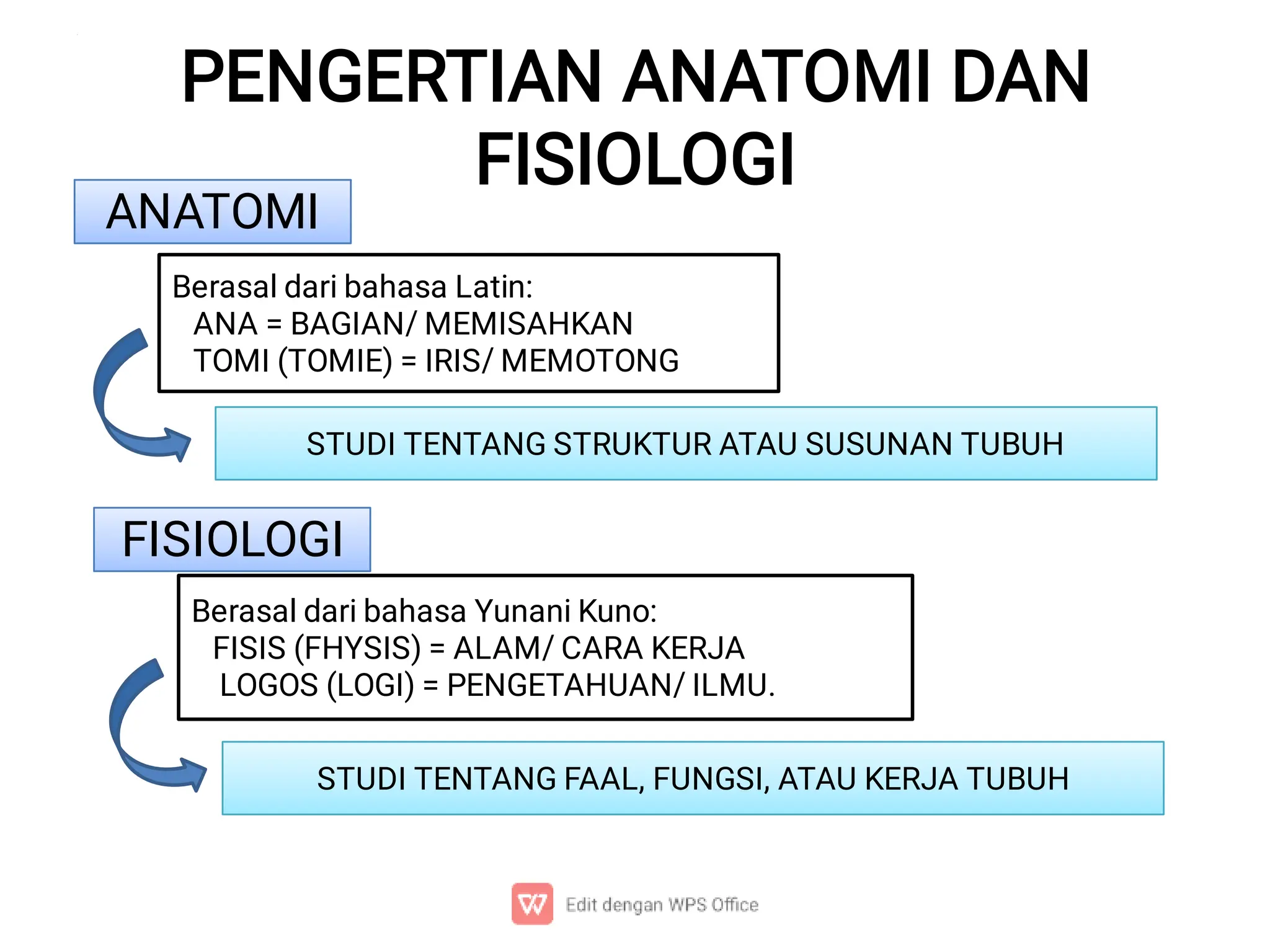 PENGERTIAN ANATOMI DAN FISIOLOGI

ANATOMI

Berasal dari bahasa Latin:
ANA = BAGIAN/ MEMISAHKAN
TOMI (TOMIE) = IRIS/ MEMOTONG

STUDI TENTANG STRUKTUR ATAU SUSUNAN TUBUH

FISIOLOGI

Berasal dari bahasa Yunani Kuno:
FISIS (FHYSIS) = ALAM/ CARA KERJA
LOGOS (LOGI) = PENGETAHUAN/ ILMU.

STUDI TENTANG FAAL, FUNGSI, ATAU KERJA TUBUH

Edit dengan WPS Office